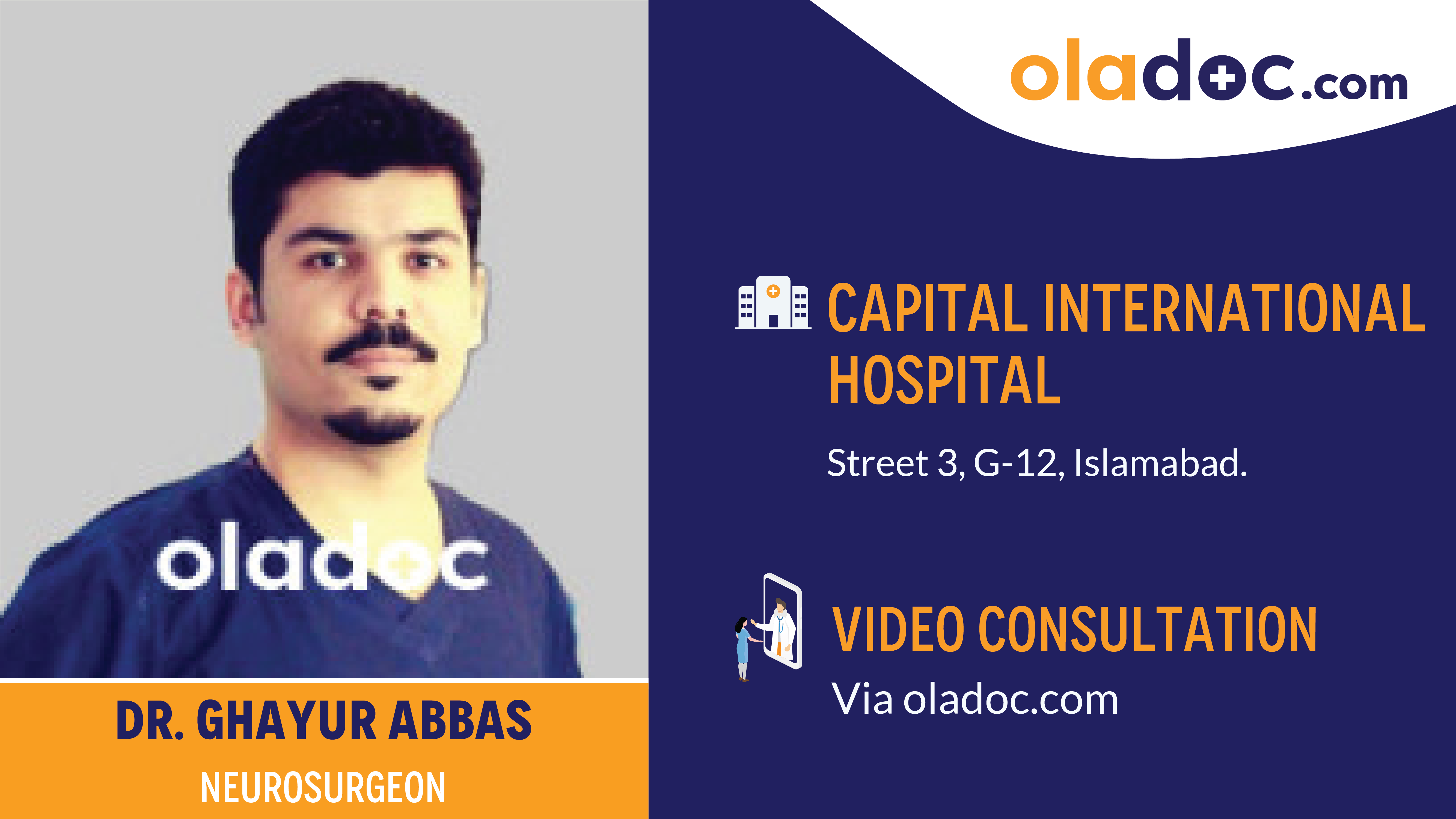 oladoc

DR. GHAYUR ABBAS
NEUROSURGEON

oladoc.com

CAPITAL INTERNATIONAL HOSPITAL
Street 3, G-12, Islamabad.

VIDEO CONSULTATION
Via oladoc.com